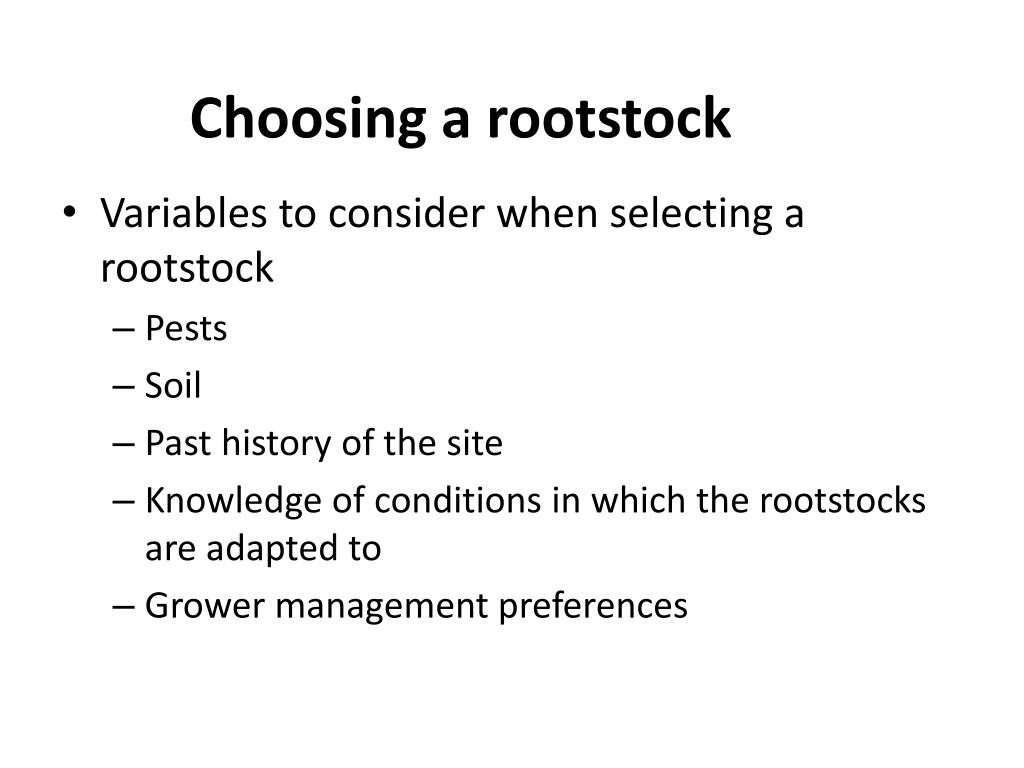 Choosing a rootstock

• Variables to consider when selecting a rootstock
– Pests
– Soil
– Past history of the site
– Knowledge of conditions in which the rootstocks are adapted to
– Grower management preferences